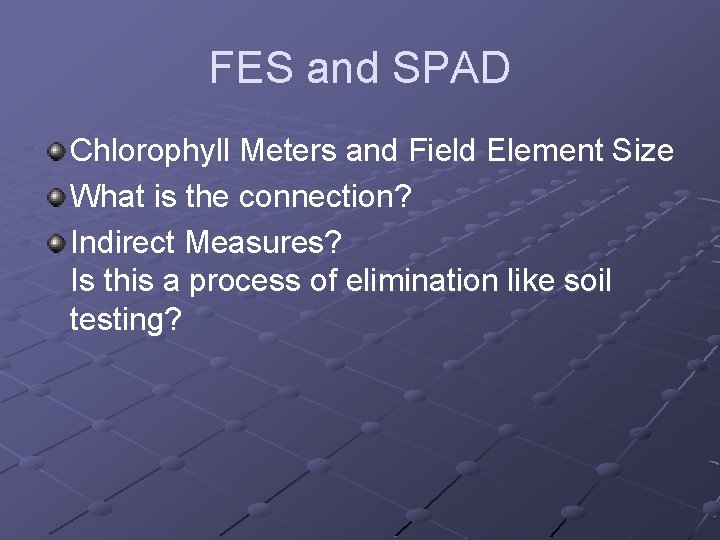 FES and SPAD

Chlorophyll Meters and Field Element Size

What is the connection?

Indirect Measures?
Is this a process of elimination like soil testing?